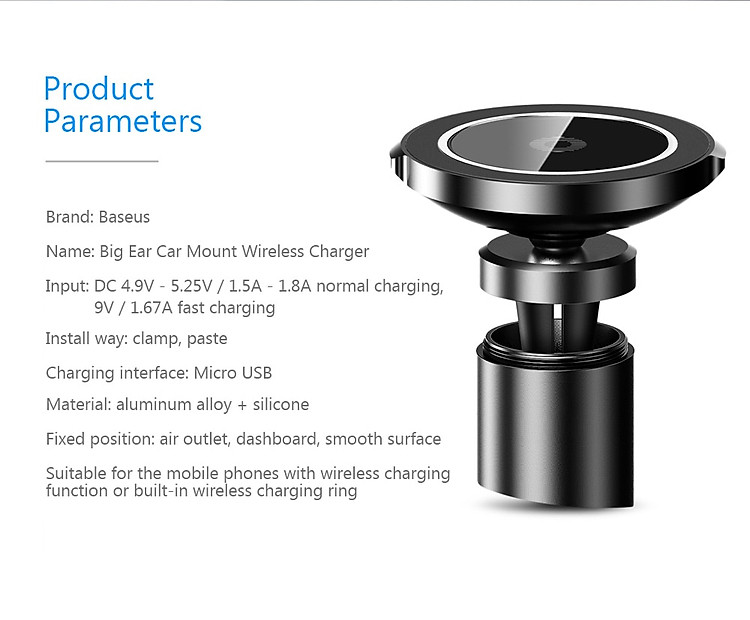 Product Parameters

Brand: Baseus

Name: Big Ear Car Mount Wireless Charger

Input: DC 4.9V - 5.25V / 1.5A - 1.8A normal charging, 9V / 1.67A fast charging

Install way: clamp, paste

Charging interface: Micro USB

Material: aluminum alloy + silicone

Fixed position: air outlet, dashboard, smooth surface

Suitable for the mobile phones with wireless charging function or built-in wireless charging ring